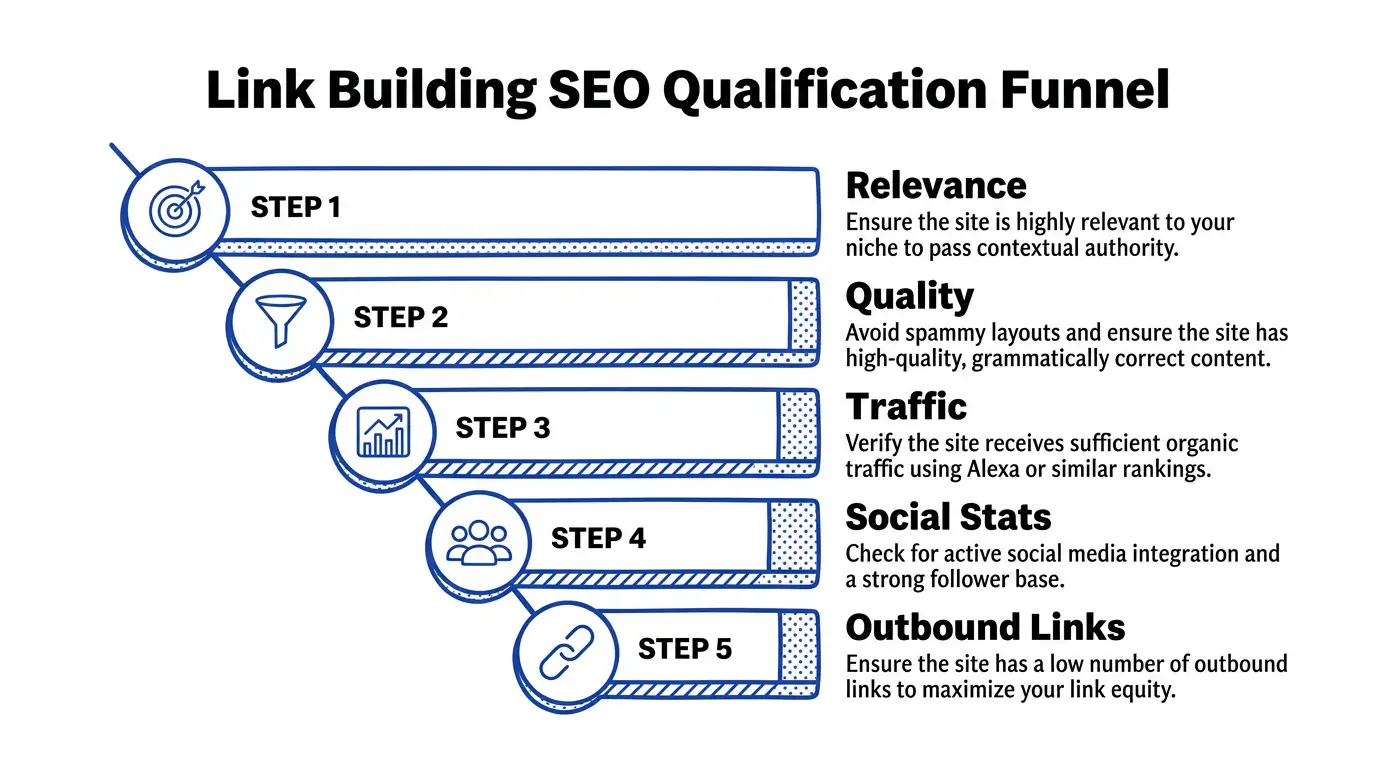 Link Building SEO Qualification Funnel

STEP 1

Relevance
Ensure the site is highly relevant to your niche to pass contextual authority.

STEP 2

Quality
Avoid spammy layouts and ensure the site has high-quality, grammatically correct content.

STEP 3

Traffic
Verify the site receives sufficient organic traffic using Alexa or similar rankings.

STEP 4

Social Stats
Check for active social media integration and a strong follower base.

STEP 5

Outbound Links
Ensure the site has a low number of outbound links to maximize your link equity.